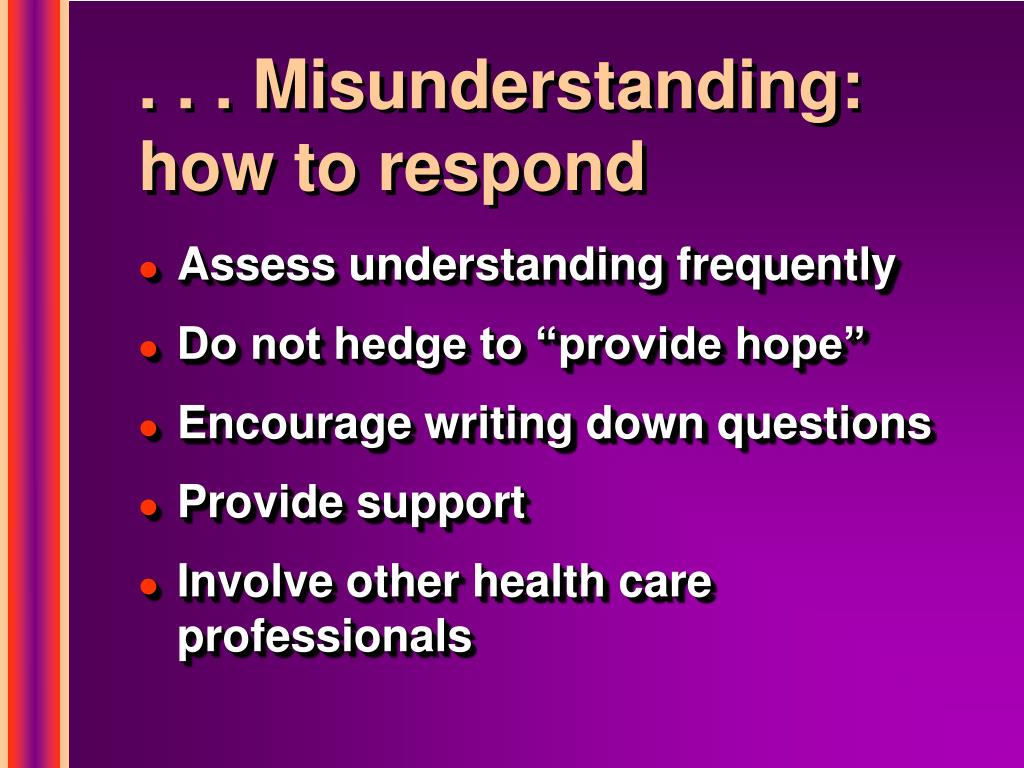 . . . Misunderstanding: how to respond

- Assess understanding frequently
- Do not hedge to “provide hope”
- Encourage writing down questions
- Provide support
- Involve other health care professionals